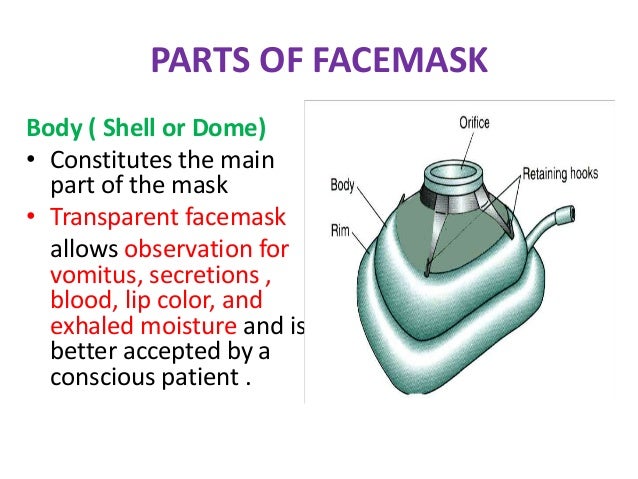 PARTS OF FACEMASK

Body ( Shell or Dome)

• Constitutes the main part of the mask
• Transparent facemask allows observation for vomitus, secretions , blood, lip color, and exhaled moisture and is better accepted by a conscious patient .

Orifice
Retaining hooks
Body
Rim